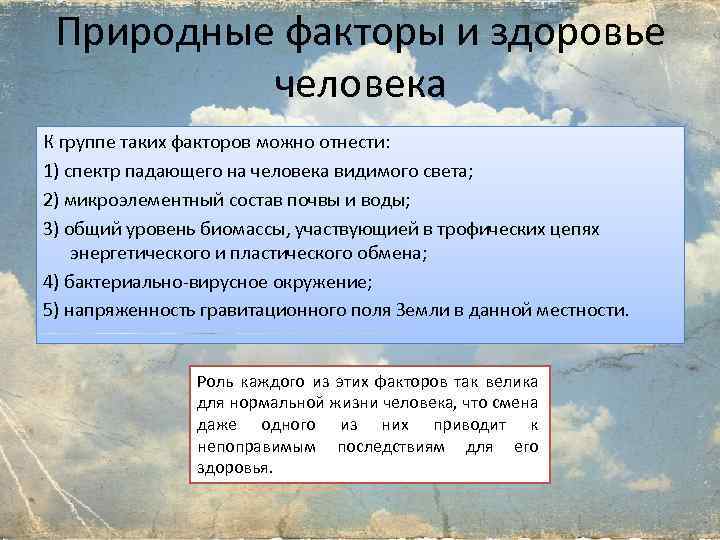 Природные факторы и здоровье человека

К группе таких факторов можно отнести:

1) спектр падающего на человека видимого света;

2) микроэлементный состав почвы и воды;

3) общий уровень биомассы, участвующией в трофических цепях энергетического и пластического обмена;

4) бактериально-вирусное окружение;

5) напряженность гравитационного поля Земли в данной местности.

Роль каждого из этих факторов так велика для нормальной жизни человека, что смена даже одного из них приводит к непоправимым последствиям для его здоровья.